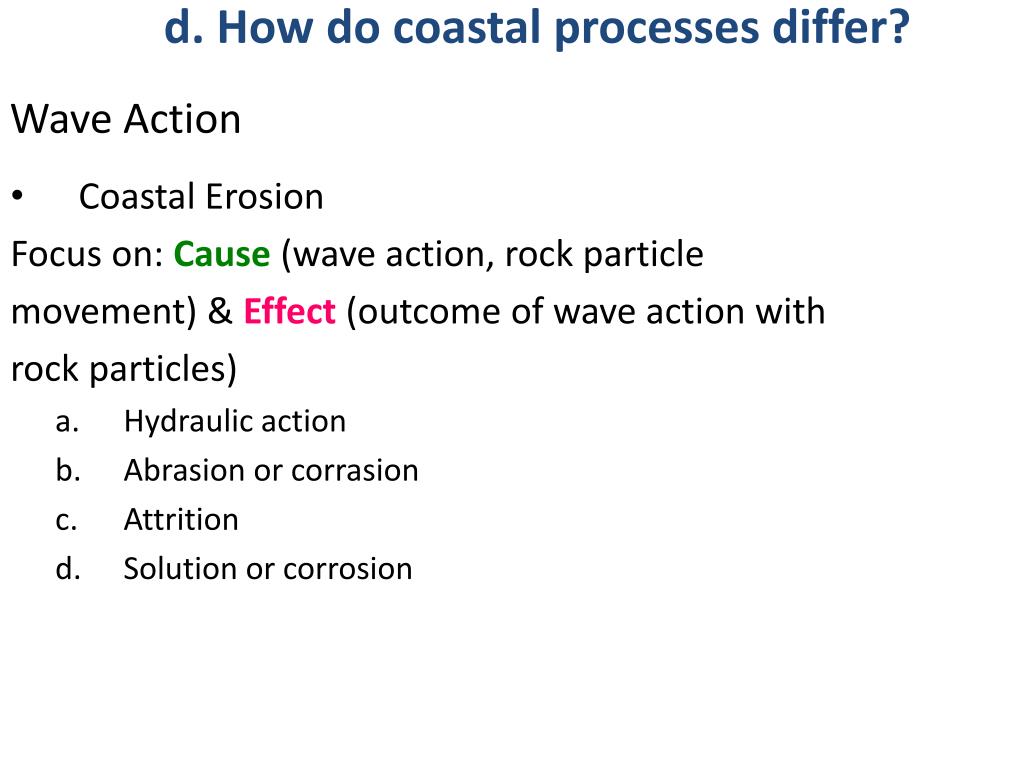 d. How do coastal processes differ?

Wave Action

• Coastal Erosion

Focus on: Cause (wave action, rock particle movement) & Effect (outcome of wave action with rock particles)

a. Hydraulic action
b. Abrasion or corrasion
c. Attrition
d. Solution or corrosion